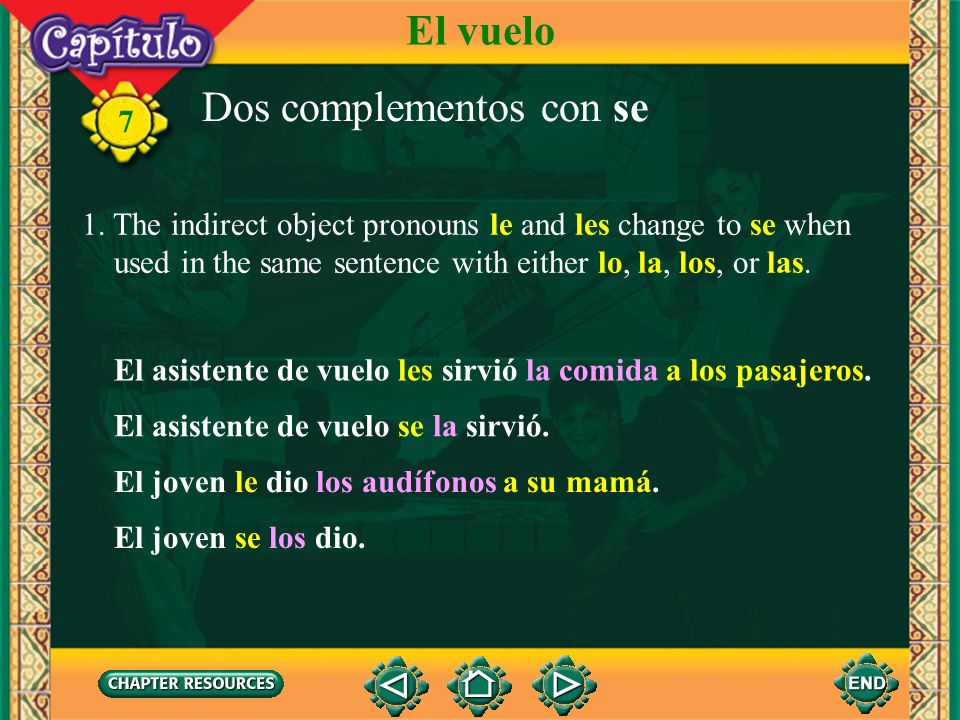 Capítulo 7

El vuelo

Dos complementos con se

1. The indirect object pronouns le and les change to se when used in the same sentence with either lo, la, los, or las.

El asistente de vuelo les sirvió la comida a los pasajeros.

El asistente de vuelo se la sirvió.

El joven le dio los audífonos a su mamá.

El joven se los dio.

CHAPTER RESOURCES

END